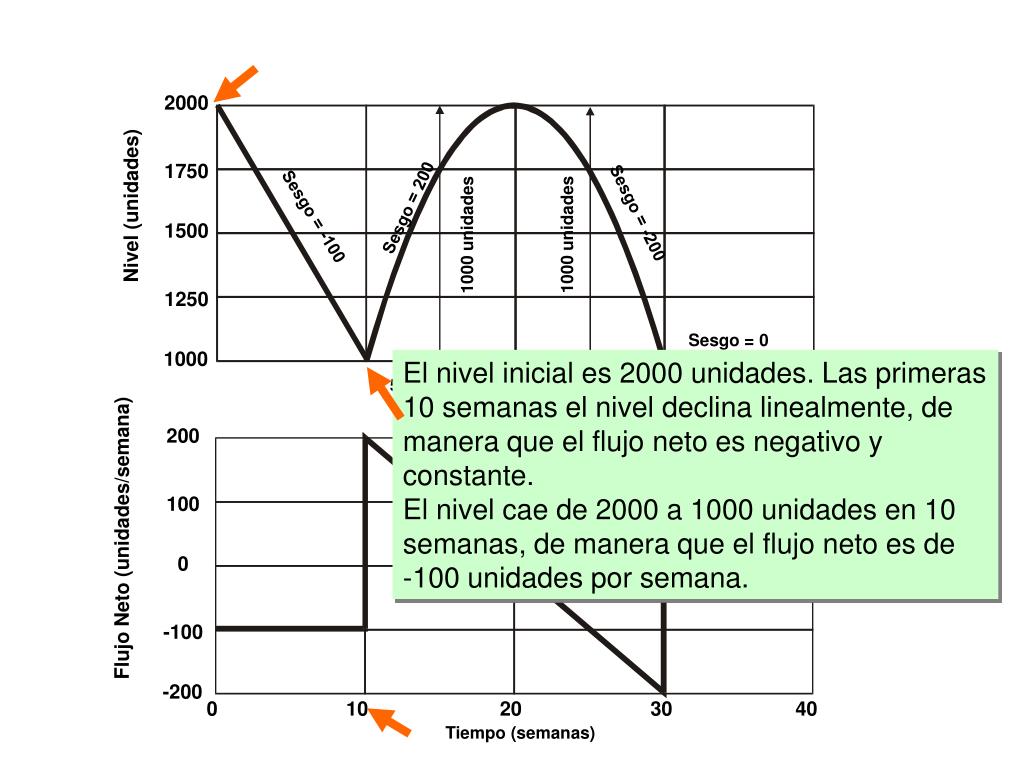 Nivel (unidades)

2000
1750
1500
1250
1000

Sesgo = -100
Sesgo = 200
1000 unidades
1000 unidades
Sesgo = -200
Sesgo = 0

El nivel inicial es 2000 unidades. Las primeras 10 semanas el nivel declina linealmente, de manera que el flujo neto es negativo y constante.
El nivel cae de 2000 a 1000 unidades en 10 semanas, de manera que el flujo neto es de -100 unidades por semana.

Flujo Neto (unidades/semana)

200
100
0
-100
-200

0
10
20
30
40
Tiempo (semanas)